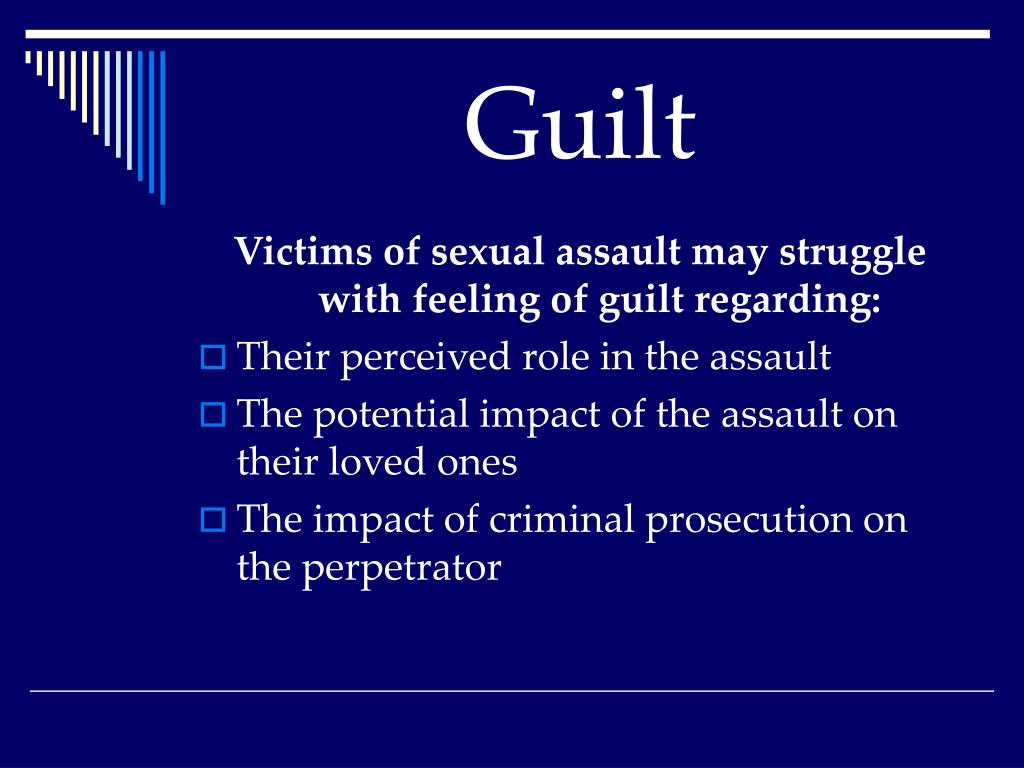 Guilt

Victims of sexual assault may struggle with feeling of guilt regarding:

Their perceived role in the assault

The potential impact of the assault on their loved ones

The impact of criminal prosecution on the perpetrator